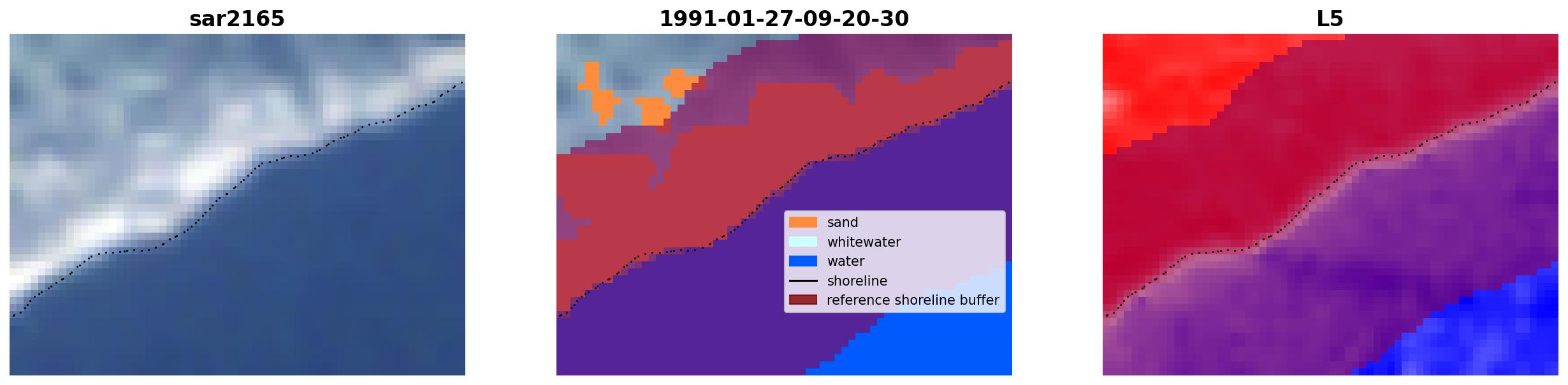 sar2165

1991-01-27-09-20-30

sand
whitewater
water
shoreline
reference shoreline buffer

L5